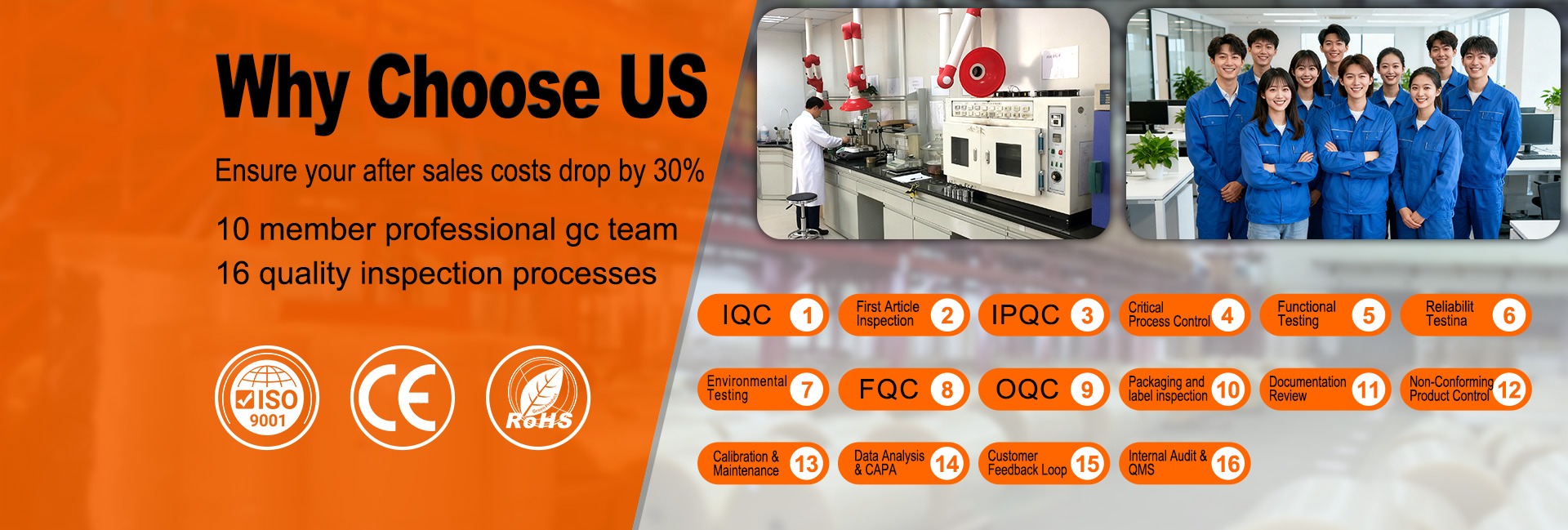 Why Choose US

Ensure your after sales costs drop by 30%

10 member professional gc team
16 quality inspection processes

ISO 9001

CE

RoHS

IQC 1
First Article Inspection 2
IPQC 3
Critical Process Control 4
Functional Testing 5
Reliabilit Testina 6

Environmental Testing 7
FQC 8
OQC 9
Packaging and label inspection 10
Documentation Review 11
Non-Conforming Product Control 12

Calibration & Maintenance 13
Data Analysis & CAPA 14
Customer Feedback Loop 15
Internal Audit & QMS 16